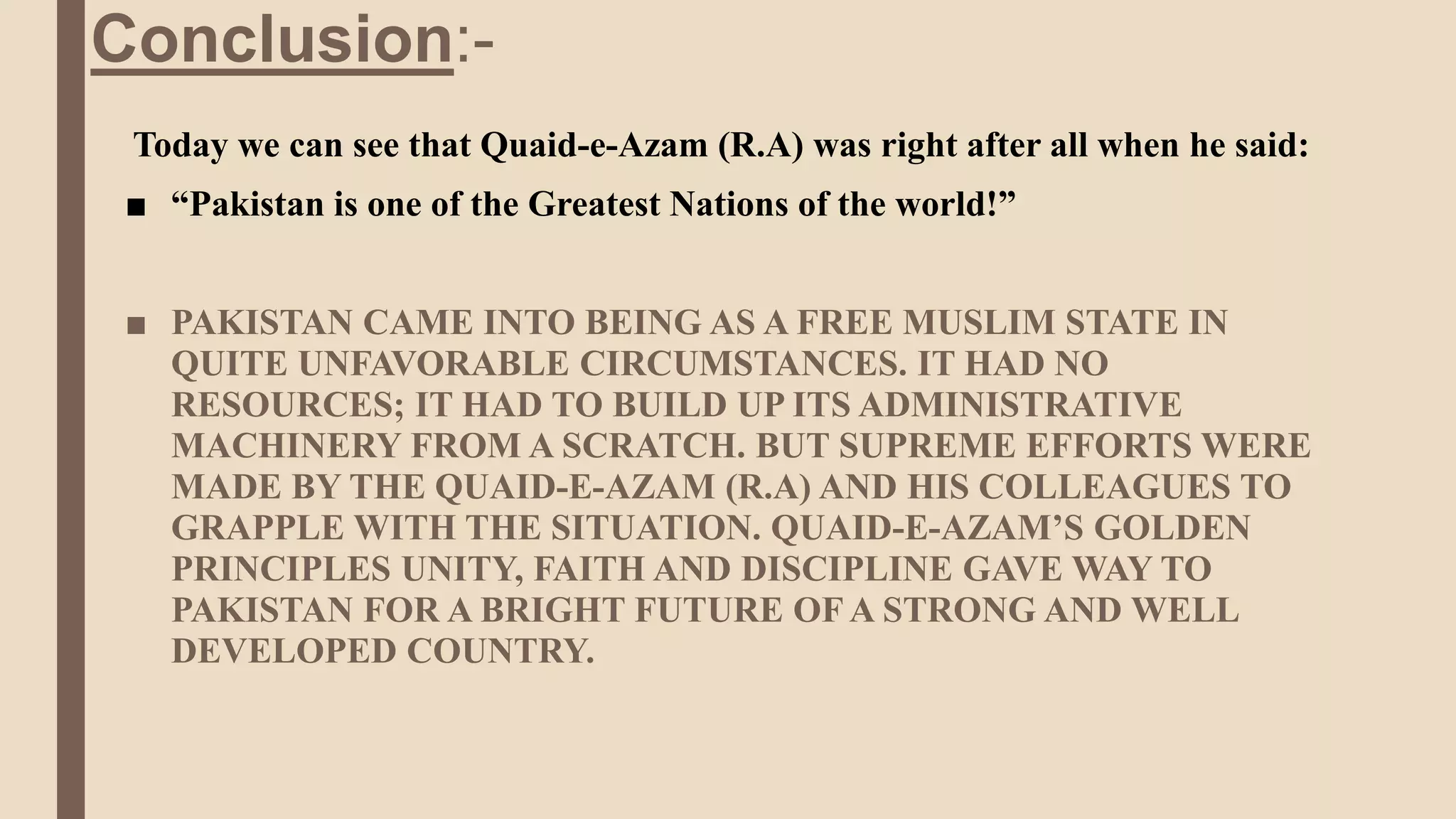 Conclusion:-

Today we can see that Quaid-e-Azam (R.A) was right after all when he said:

■ “Pakistan is one of the Greatest Nations of the world!”

■ PAKISTAN CAME INTO BEING AS A FREE MUSLIM STATE IN QUITE UNFAVORABLE CIRCUMSTANCES. IT HAD NO RESOURCES; IT HAD TO BUILD UP ITS ADMINISTRATIVE MACHINERY FROM A SCRATCH. BUT SUPREME EFFORTS WERE MADE BY THE QUAID-E-AZAM (R.A) AND HIS COLLEAGUES TO GRAPPLE WITH THE SITUATION. QUAID-E-AZAM’S GOLDEN PRINCIPLES UNITY, FAITH AND DISCIPLINE GAVE WAY TO PAKISTAN FOR A BRIGHT FUTURE OF A STRONG AND WELL DEVELOPED COUNTRY.